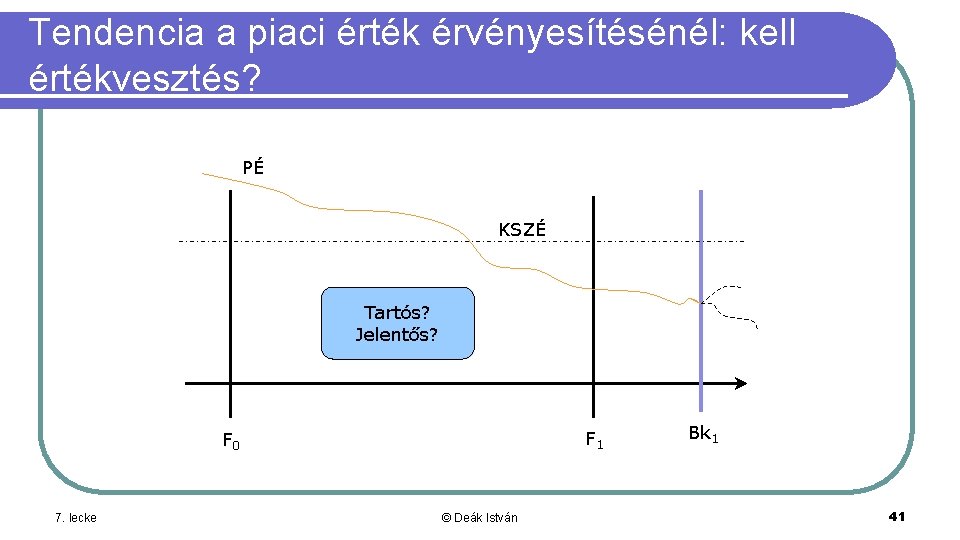 Tendencia a piaci érték érvényesítésénél: kell értékvesztés?

PÉ

KSZÉ

Tartós?
Jelentős?

$F_0$

$F_1$

$Bk_1$

7. lecke

© Deák István

41